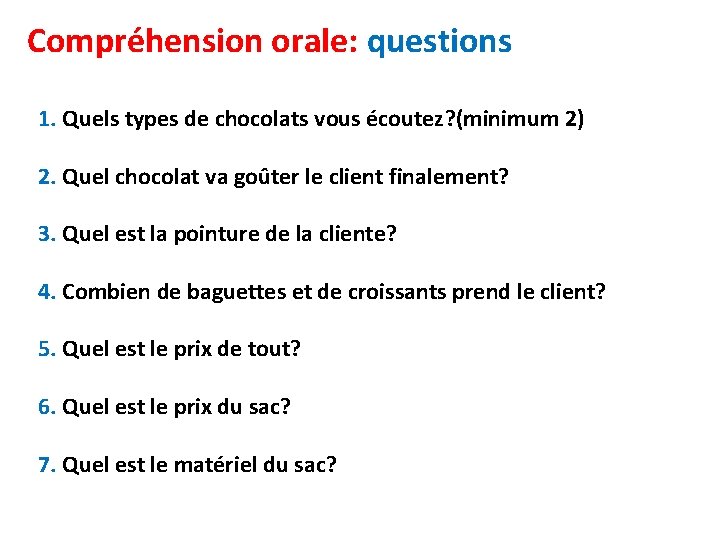 Compréhension orale: questions

1. Quels types de chocolats vous écoutez?(minimum 2)

2. Quel chocolat va goûter le client finalement?

3. Quel est la pointure de la cliente?

4. Combien de baguettes et de croissants prend le client?

5. Quel est le prix de tout?

6. Quel est le prix du sac?

7. Quel est le matériel du sac?